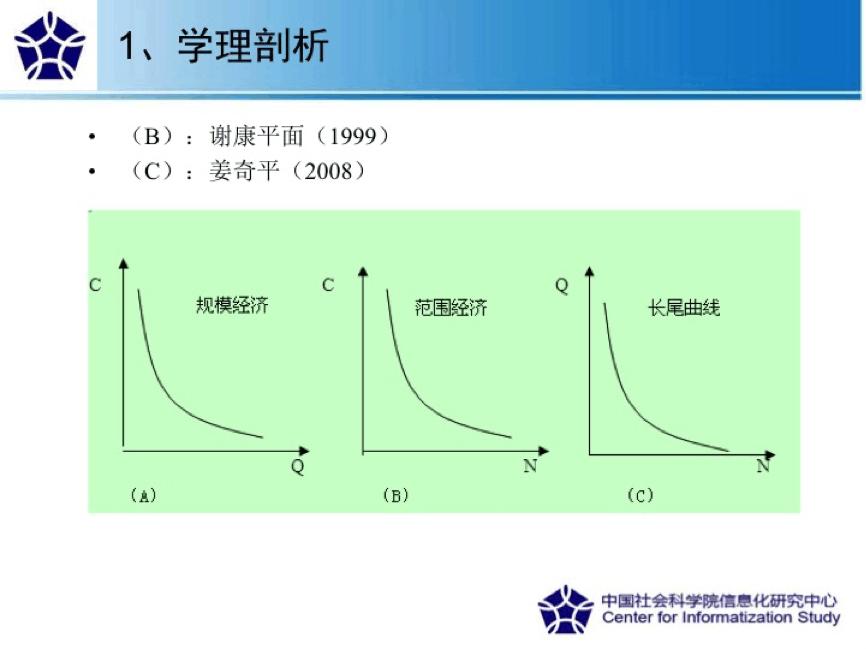 1、学理剖析

• （B）：谢康平面（1999）
• （C）：姜奇平（2008）

C 规模经济 Q （A）

C 范围经济 N （B）

Q 长尾曲线 N （C）

中国社会科学院信息化研究中心
Center for Informatization Study